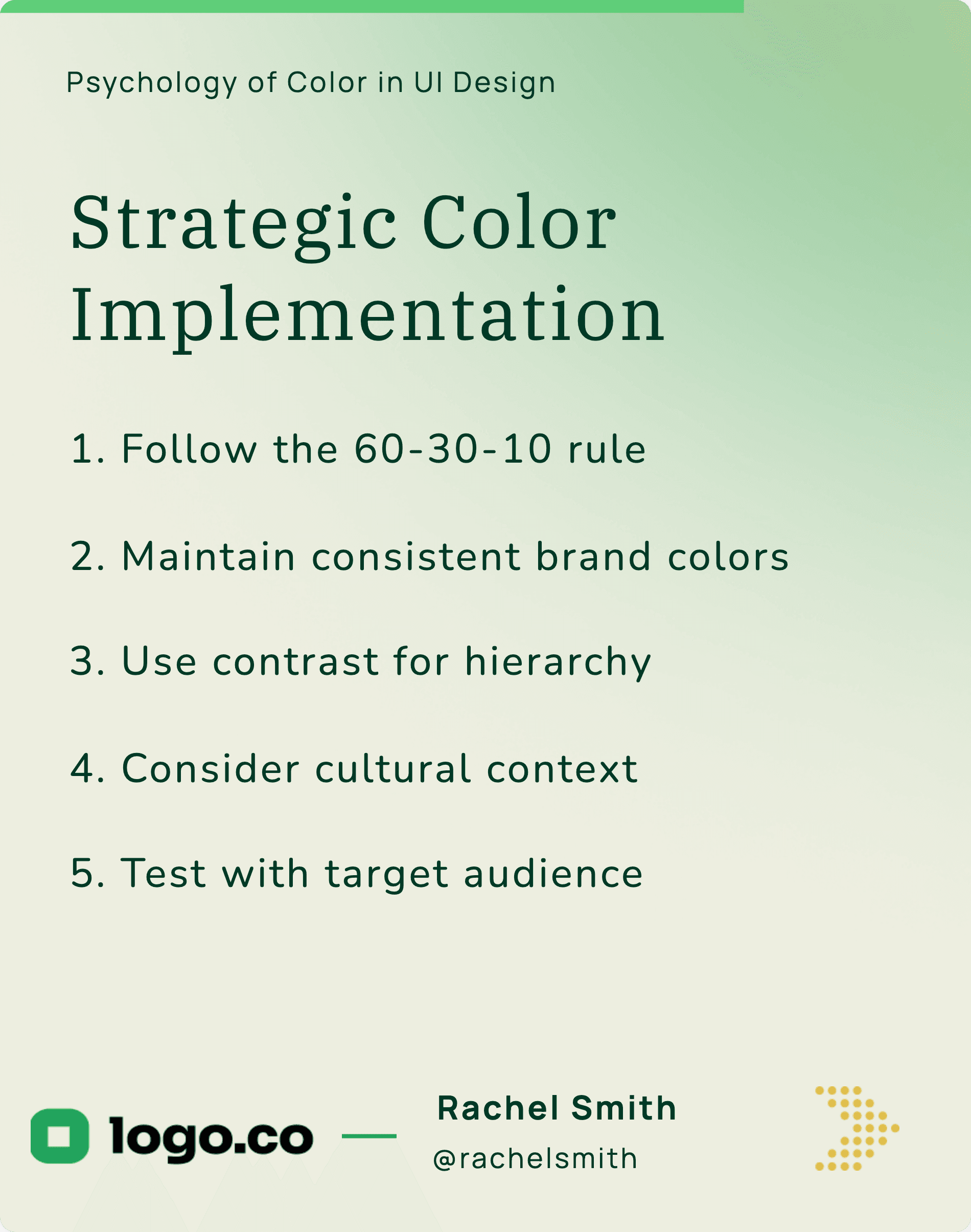 Psychology of Color in UI Design

Strategic Color Implementation

1. Follow the 60-30-10 rule

2. Maintain consistent brand colors

3. Use contrast for hierarchy

4. Consider cultural context

5. Test with target audience

logo.co

Rachel Smith
@rachelsmith